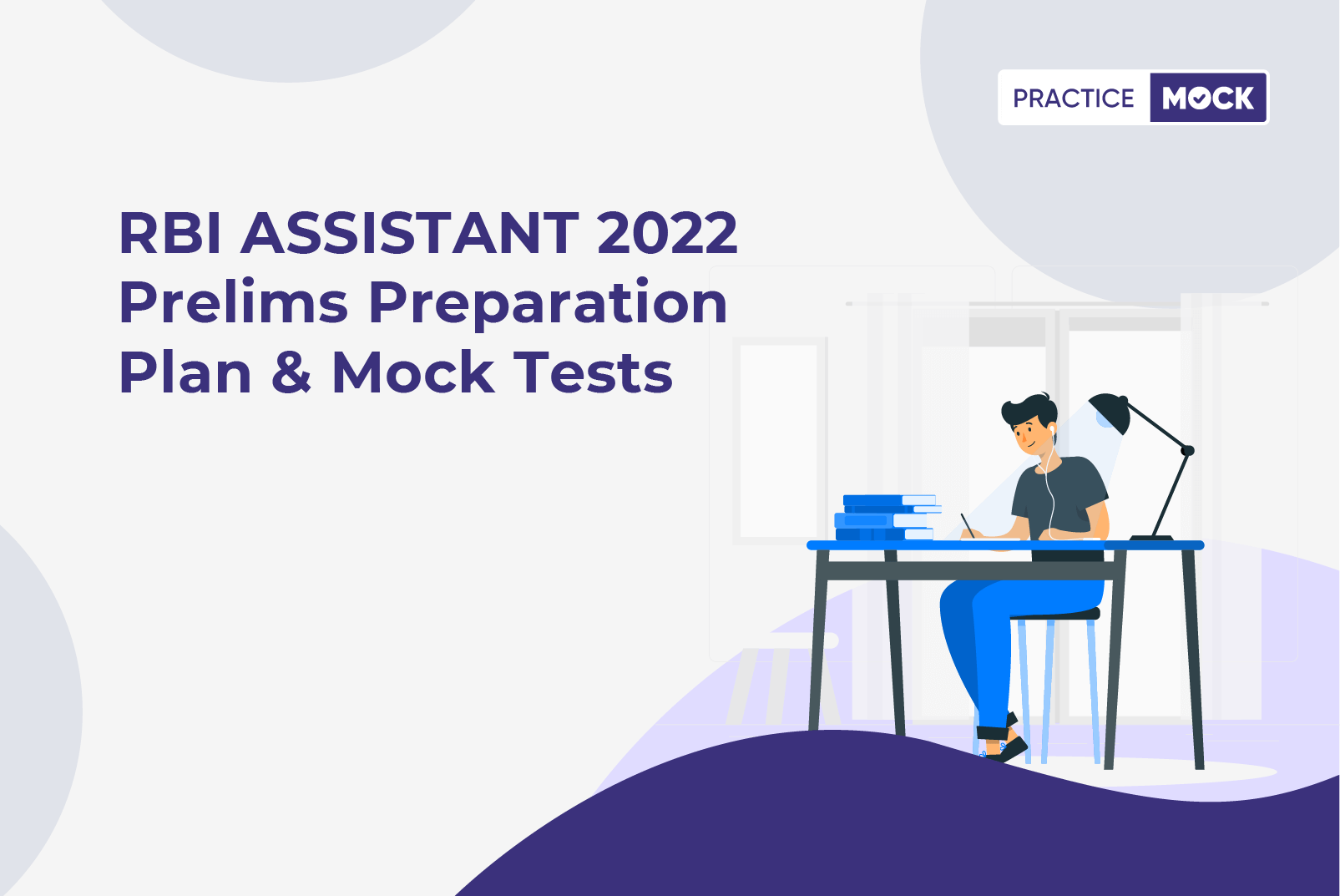 PRACTICE MOCK

RBI ASSISTANT 2022
Prelims Preparation
Plan & Mock Tests